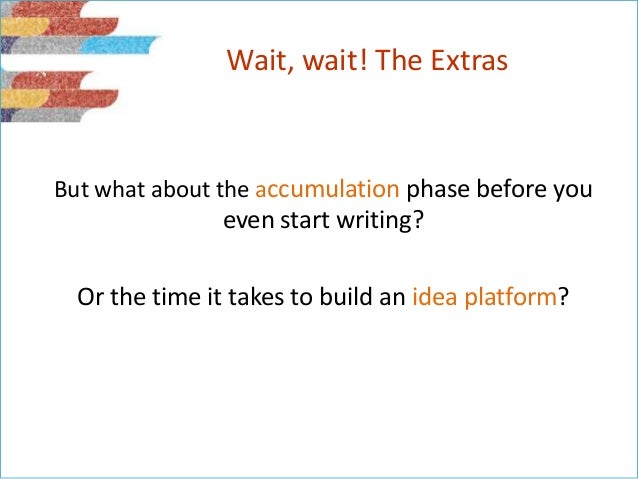 Wait, wait! The Extras

But what about the accumulation phase before you even start writing?

Or the time it takes to build an idea platform?